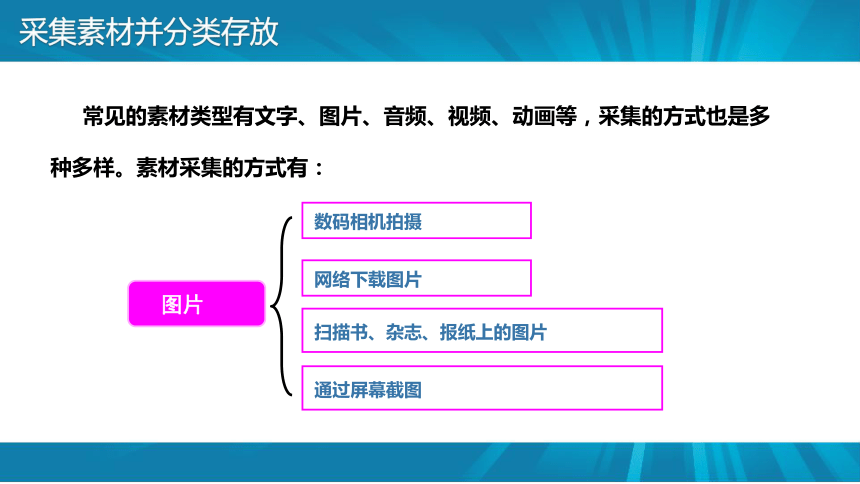 采集素材并分类存放

常见的素材类型有文字、图片、音频、视频、动画等，采集的方式也是多种多样。素材采集的方式有：

图片

数码相机拍摄

网络下载图片

扫描书、杂志、报纸上的图片

通过屏幕截图